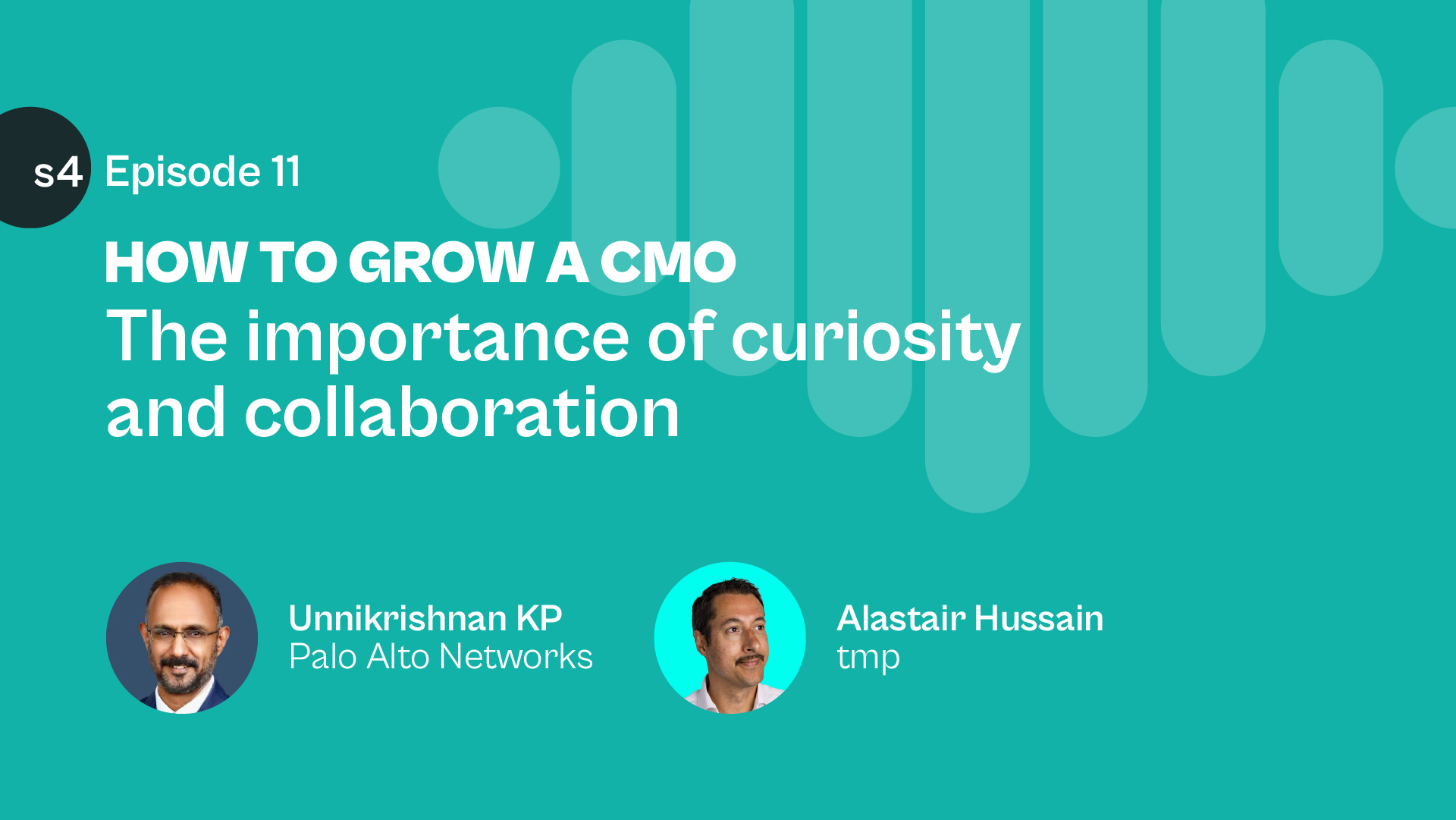 s4 Episode 11

HOW TO GROW A CMO

The importance of curiosity and collaboration

Unnikrishnan KP
Palo Alto Networks

Alastair Hussain
tmp